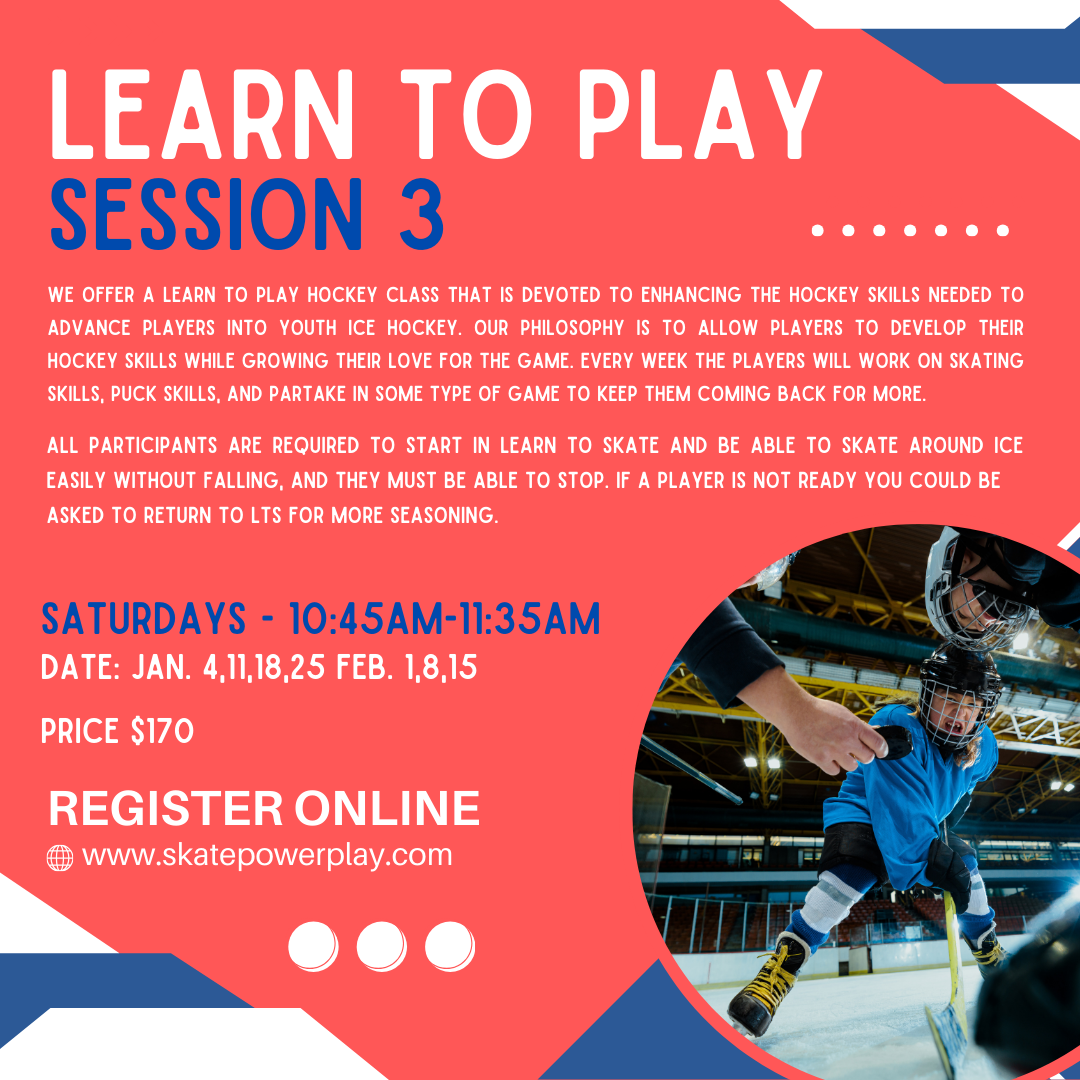 LEARN TO PLAY
SESSION 3

WE OFFER A LEARN TO PLAY HOCKEY CLASS THAT IS DEVOTED TO ENHANCING THE HOCKEY SKILLS NEEDED TO ADVANCE PLAYERS INTO YOUTH ICE HOCKEY. OUR PHILOSOPHY IS TO ALLOW PLAYERS TO DEVELOP THEIR HOCKEY SKILLS WHILE GROWING THEIR LOVE FOR THE GAME. EVERY WEEK THE PLAYERS WILL WORK ON SKATING SKILLS, PUCK SKILLS, AND PARTAKE IN SOME TYPE OF GAME TO KEEP THEM COMING BACK FOR MORE.

ALL PARTICIPANTS ARE REQUIRED TO START IN LEARN TO SKATE AND BE ABLE TO SKATE AROUND ICE EASILY WITHOUT FALLING, AND THEY MUST BE ABLE TO STOP. IF A PLAYER IS NOT READY YOU COULD BE ASKED TO RETURN TO LTS FOR MORE SEASONING.

SATURDAYS - 10:45AM-11:35AM
DATE: JAN. 4,11,18,25 FEB. 1,8,15

PRICE $170

REGISTER ONLINE
www.skatepowerplay.com